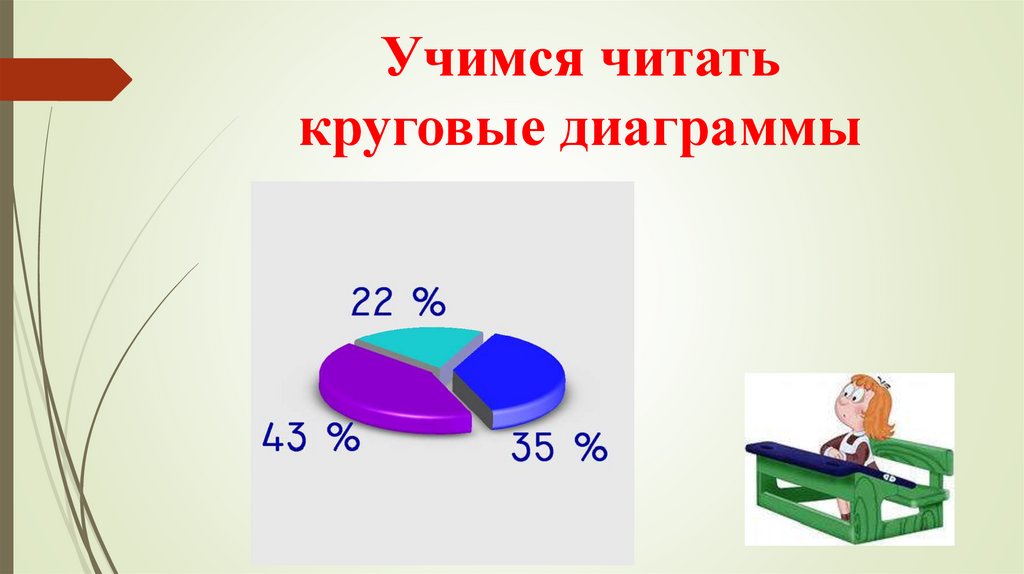 Учимся читать круговые диаграммы

22 %

43 %

35 %